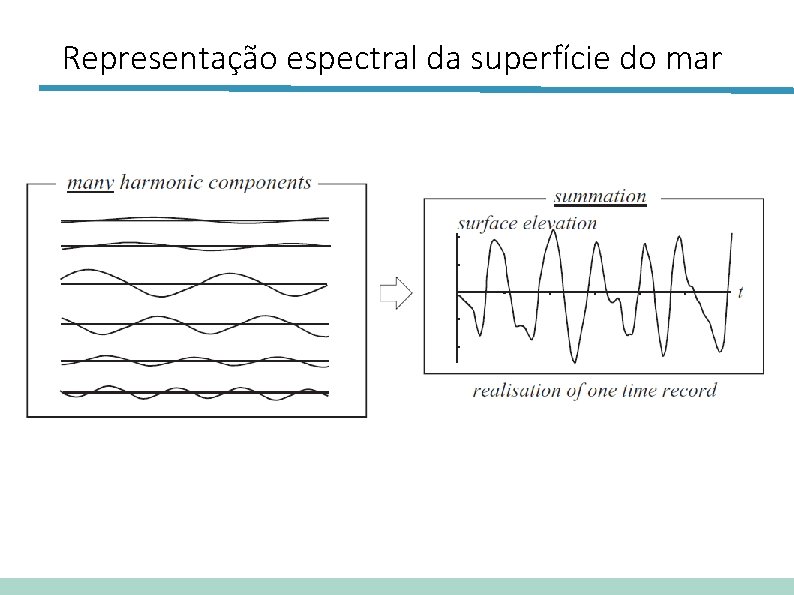 Representação espectral da superfície do mar

many harmonic components

summation

surface elevation

t

realisation of one time record